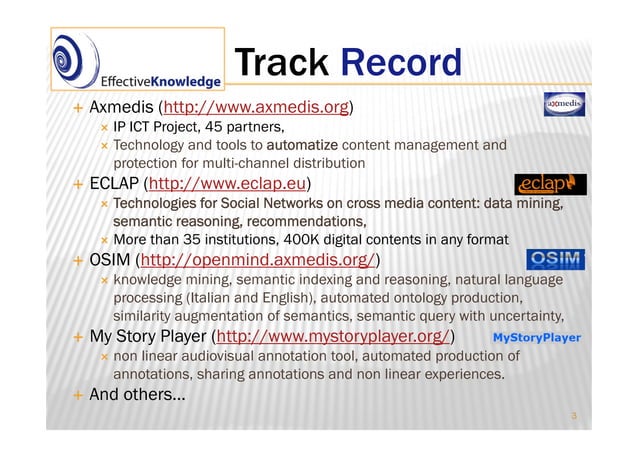 EffectiveKnowledge

Track Record

+ Axmedis (http://www.axmedis.org)

axmedis

× IP ICT Project, 45 partners,

× Technology and tools to automatize content management and protection for multi-channel distribution

+ ECLAP (http://www.eclap.eu)

eclap

× Technologies for Social Networks on cross media content: data mining, semantic reasoning, recommendations,

× More than 35 institutions, 400K digital contents in any format

+ OSIM (http://openmind.axmedis.org/)

OSIM

× knowledge mining, semantic indexing and reasoning, natural language processing (Italian and English), automated ontology production, similarity augmentation of semantics, semantic query with uncertainty,

+ My Story Player (http://www.mystoryplayer.org/)

MyStoryPlayer

× non linear audiovisual annotation tool, automated production of annotations, sharing annotations and non linear experiences.

+ And others…

3